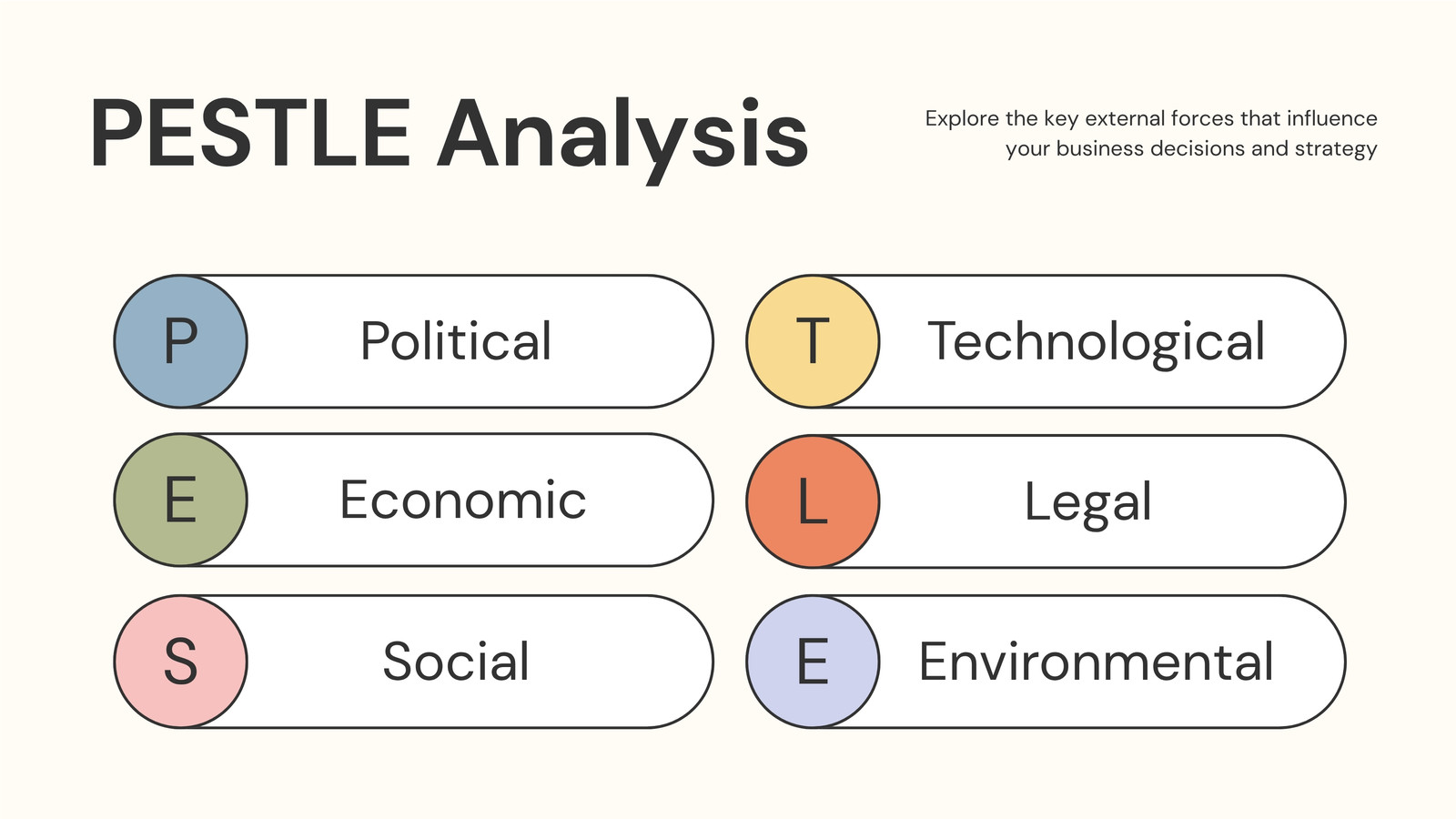 PESTLE Analysis

Explore the key external forces that influence your business decisions and strategy

P Political

E Economic

S Social

T Technological

L Legal

E Environmental